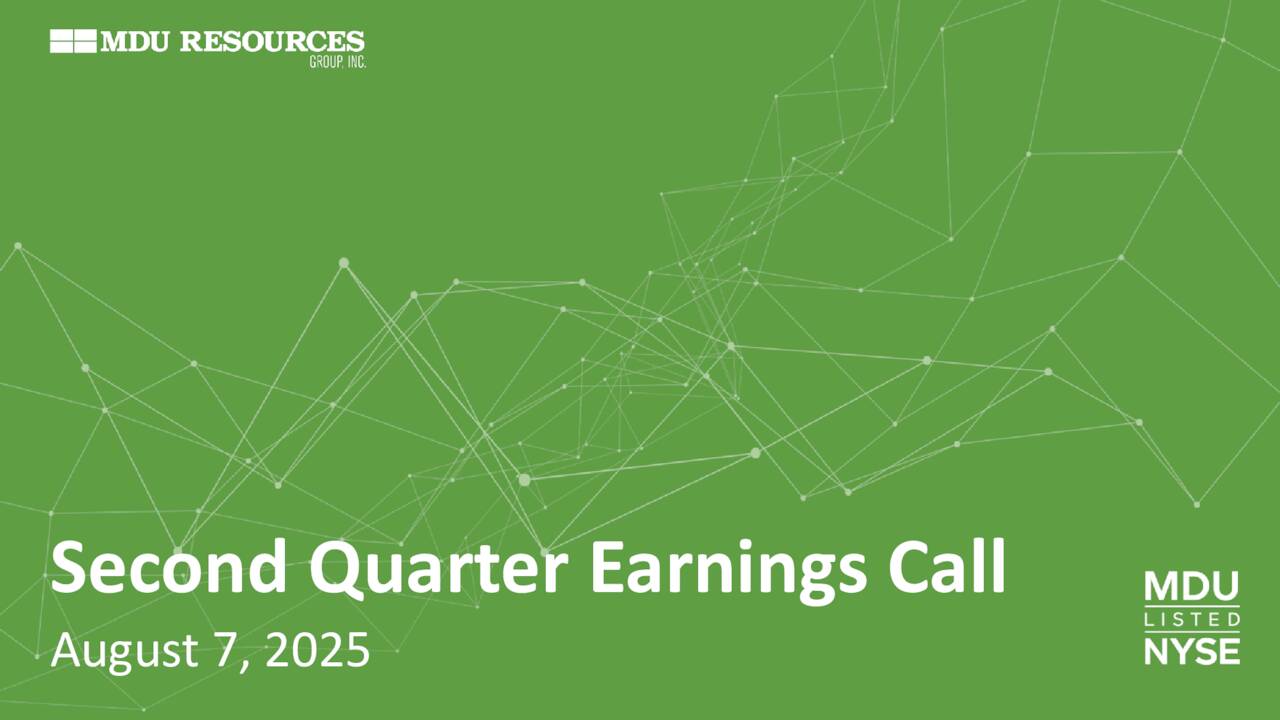 MDU RESOURCES
GROUP, INC.

Second Quarter Earnings Call

August 7, 2025

MDU
LISTED
NYSE